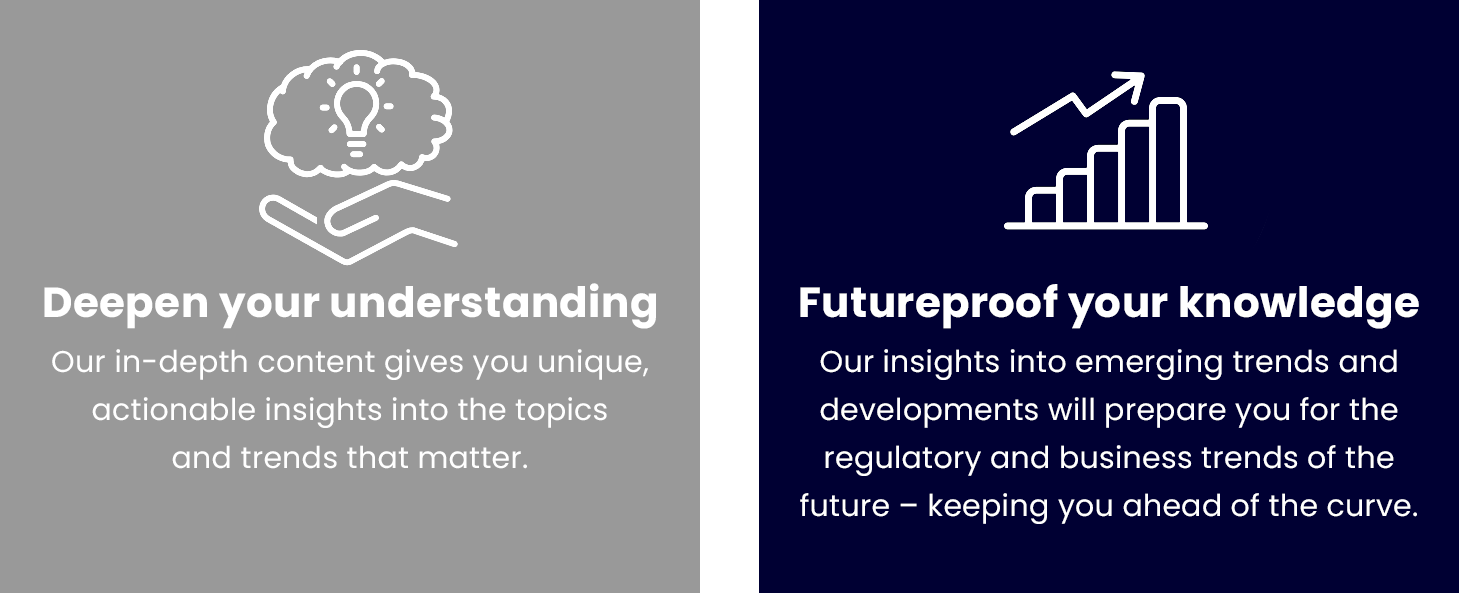 Deepen your understanding

Our in-depth content gives you unique, actionable insights into the topics and trends that matter.

Futureproof your knowledge

Our insights into emerging trends and developments will prepare you for the regulatory and business trends of the future – keeping you ahead of the curve.